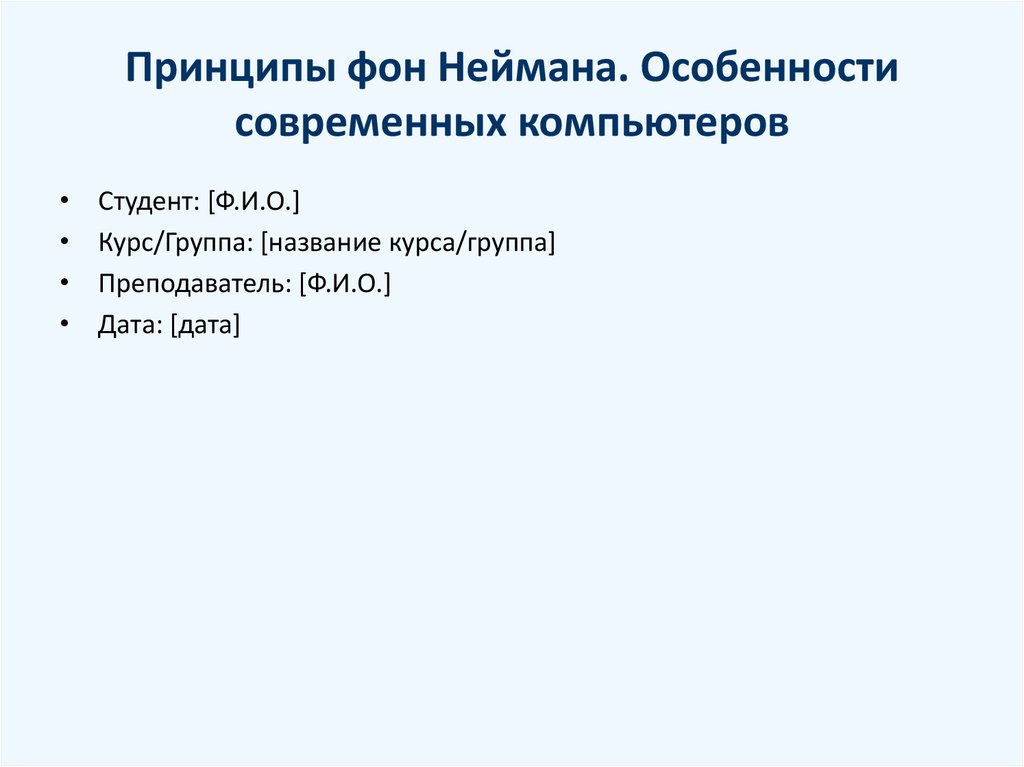 Принципы фон Неймана. Особенности современных компьютеров

• Студент: [Ф.И.О.]
• Курс/Группа: [название курса/группа]
• Преподаватель: [Ф.И.О.]
• Дата: [дата]